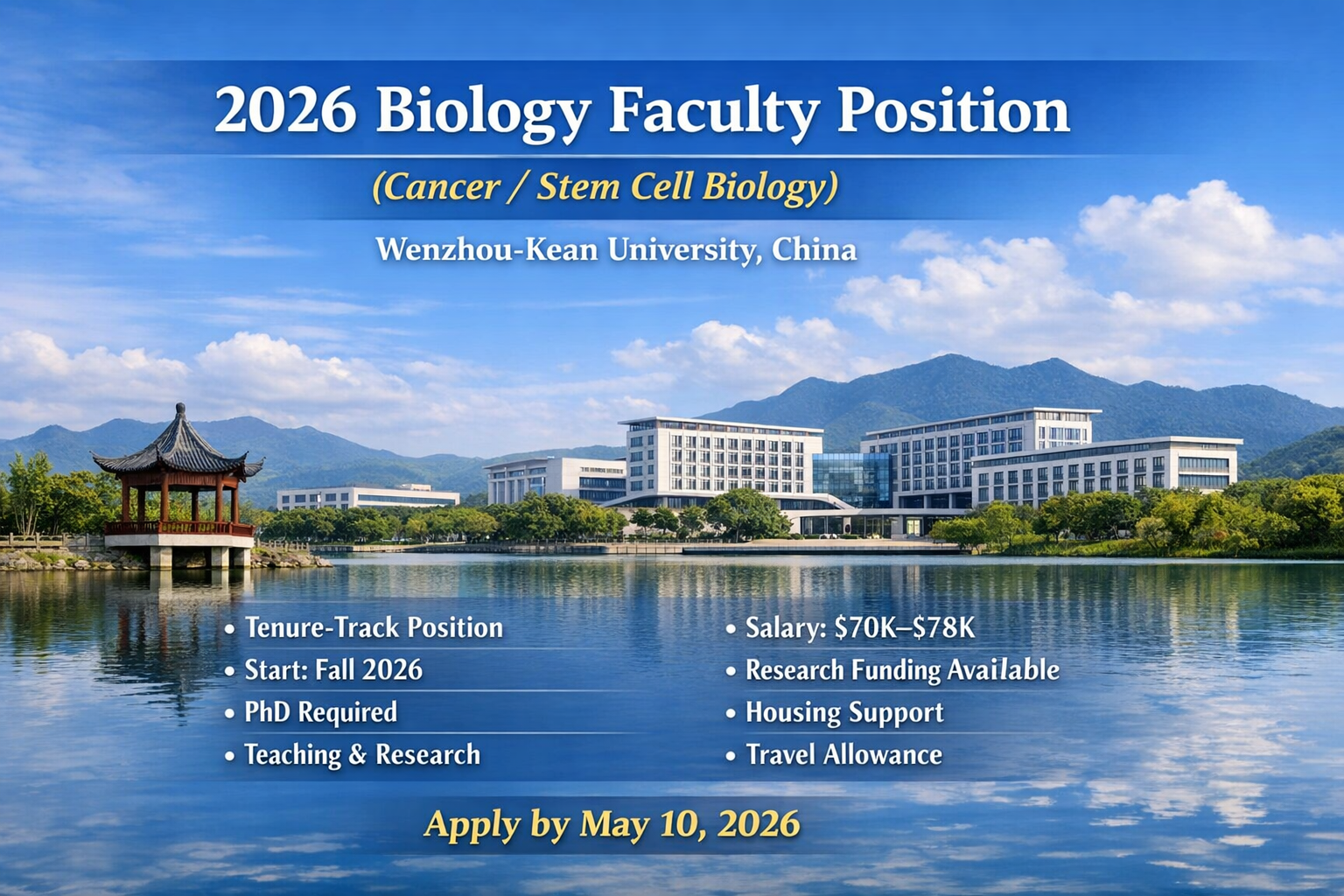 2026 Biology Faculty Position

(Cancer / Stem Cell Biology)

Wenzhou-Kean University, China

• Tenure-Track Position
• Start: Fall 2026
• PhD Required
• Teaching & Research

• Salary: \$70K–\$78K
• Research Funding Available
• Housing Support
• Travel Allowance

Apply by May 10, 2026